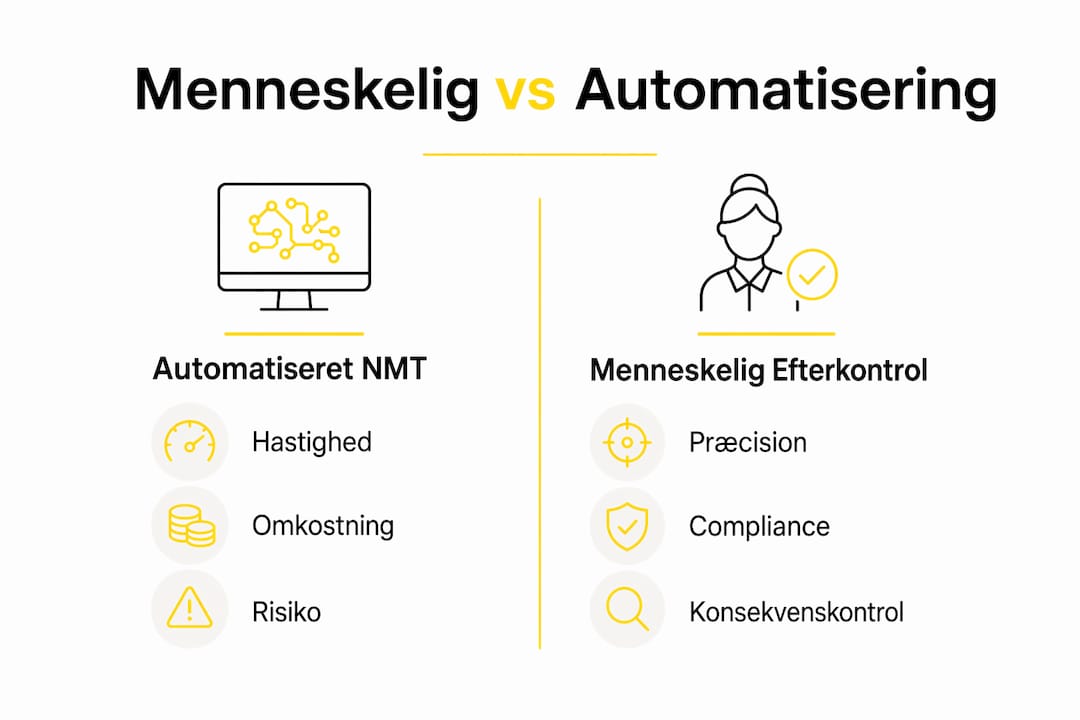 Menneskelig vs Automatisering

Automatiseret NMT

Hastighed

Omkostning

Risiko

Menneskelig Efterkontrol

Præcision

Compliance

Konsekvenskontrol